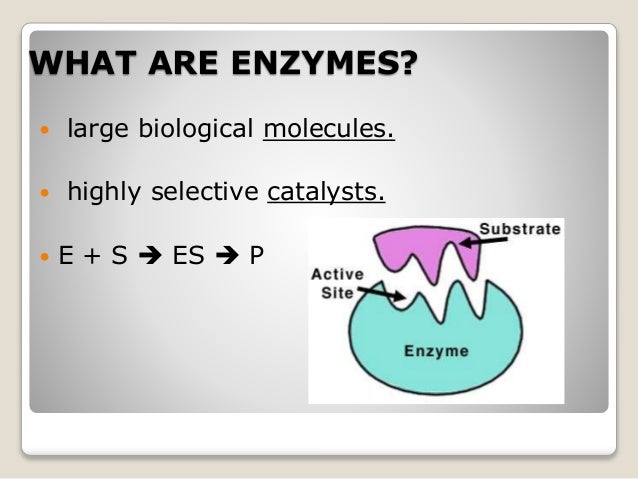 WHAT ARE ENZYMES?

• large biological molecules.

• highly selective catalysts.

• E + S ➔ ES ➔ P

Substrate

Active Site

Enzyme